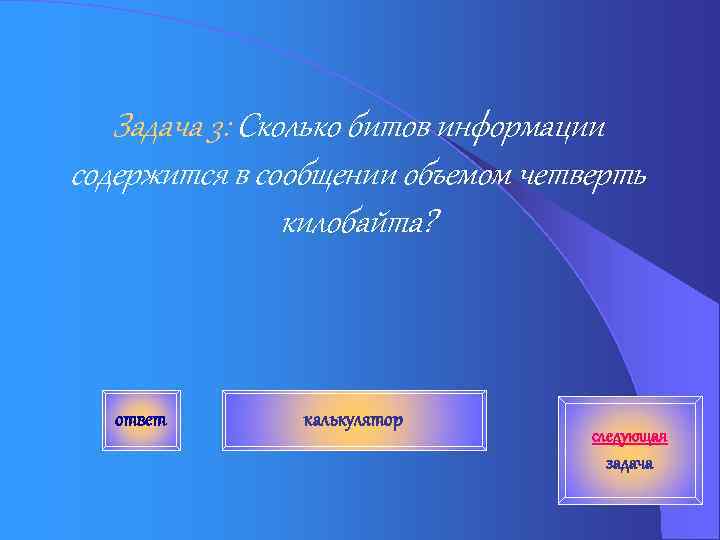 Задача 3: Сколько битов информации содержится в сообщении объемом четверть килобайта?

ответ

калькулятор

следующая задача